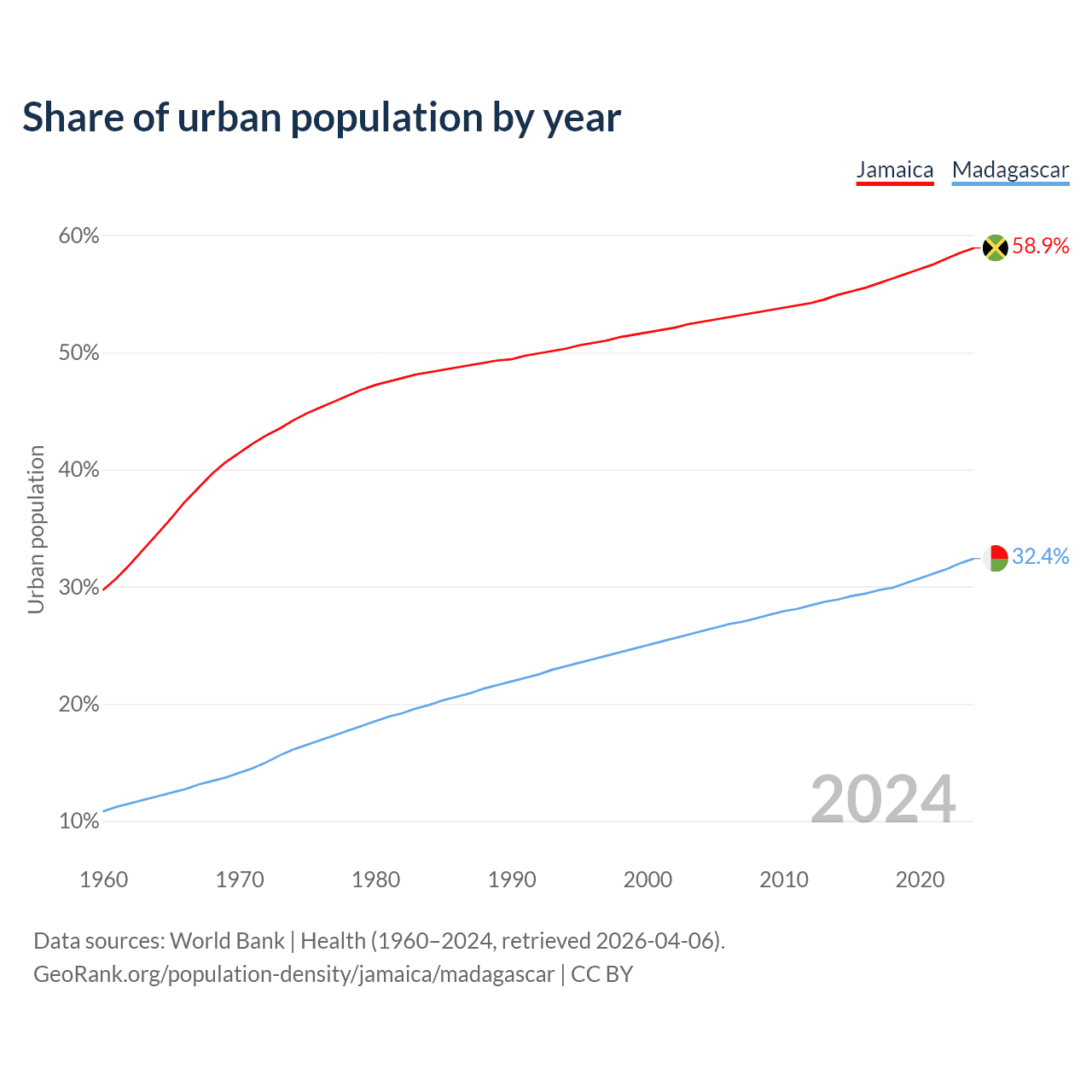 Share of urban population by year

Jamaica Madagascar

Urban population

60%
50%
40%
30%
20%
10%

58.9%
32.4%

2024

1960 1970 1980 1990 2000 2010 2020

Data sources: World Bank | Health (1960–2024, retrieved 2026-04-06).
GeoRank.org/population-density/jamaica/madagascar | CC BY